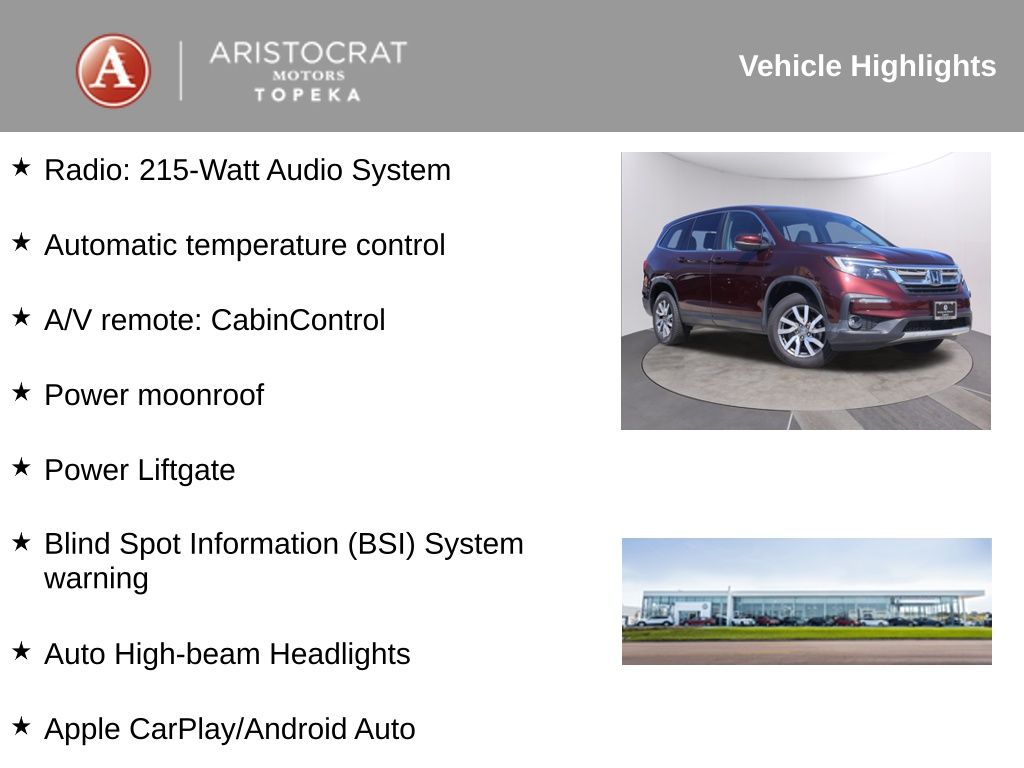 A

ARISTOCRAT
MOTORS
TOPEKA

Vehicle Highlights

★ Radio: 215-Watt Audio System

★ Automatic temperature control

★ A/V remote: CabinControl

★ Power moonroof

★ Power Liftgate

★ Blind Spot Information (BSI) System warning

★ Auto High-beam Headlights

★ Apple CarPlay/Android Auto